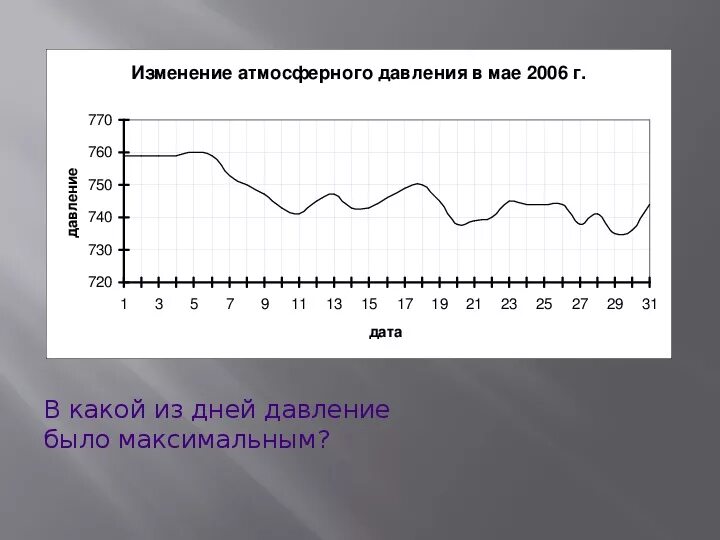 Изменение атмосферного давления в мае 2006 г.

давление

770
760
750
740
730
720

1 3 5 7 9 11 13 15 17 19 21 23 25 27 29 31

дата

В какой из дней давление было максимальным?